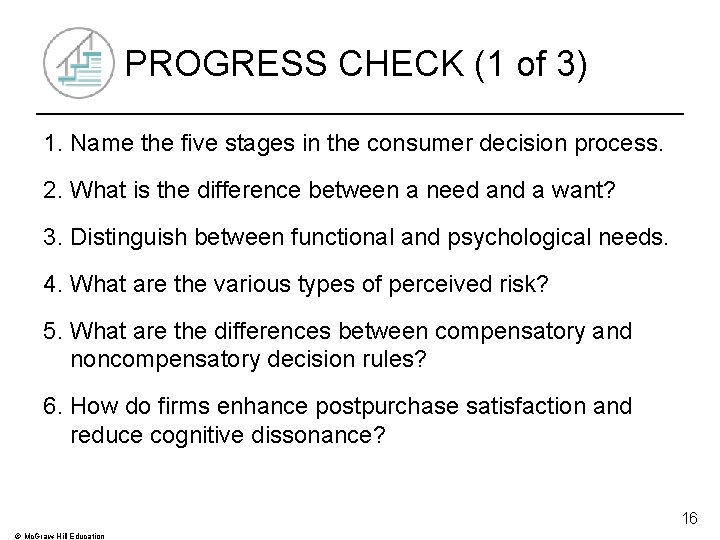 PROGRESS CHECK (1 of 3)

1. Name the five stages in the consumer decision process.

2. What is the difference between a need and a want?

3. Distinguish between functional and psychological needs.

4. What are the various types of perceived risk?

5. What are the differences between compensatory and noncompensatory decision rules?

6. How do firms enhance postpurchase satisfaction and reduce cognitive dissonance?

16

© McGraw Hill Education